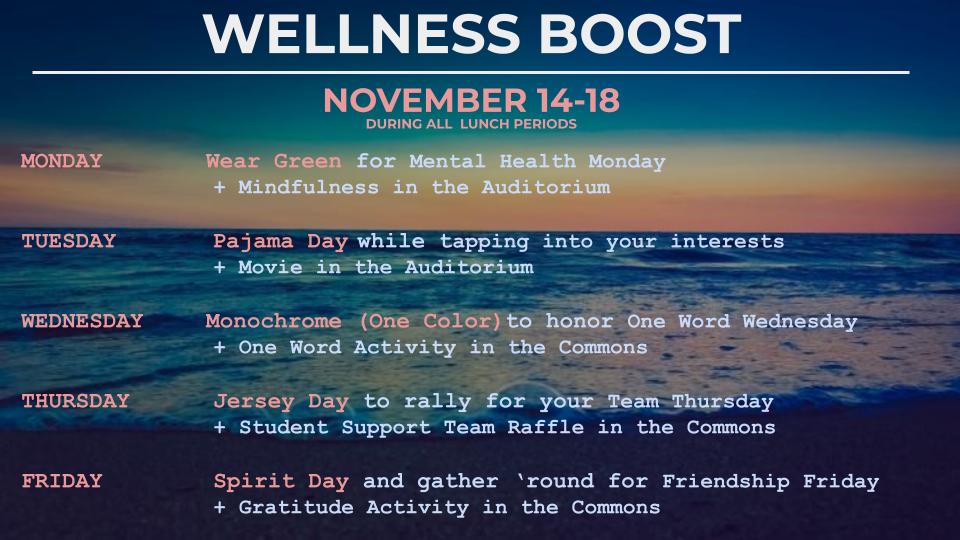 WELLNESS BOOST

NOVEMBER 14-18
DURING ALL LUNCH PERIODS

MONDAY Wear Green for Mental Health Monday
+ Mindfulness in the Auditorium

TUESDAY Pajama Day while tapping into your interests
+ Movie in the Auditorium

WEDNESDAY Monochrome (One Color) to honor One Word Wednesday
+ One Word Activity in the Commons

THURSDAY Jersey Day to rally for your Team Thursday
+ Student Support Team Raffle in the Commons

FRIDAY Spirit Day and gather 'round for Friendship Friday
+ Gratitude Activity in the Commons